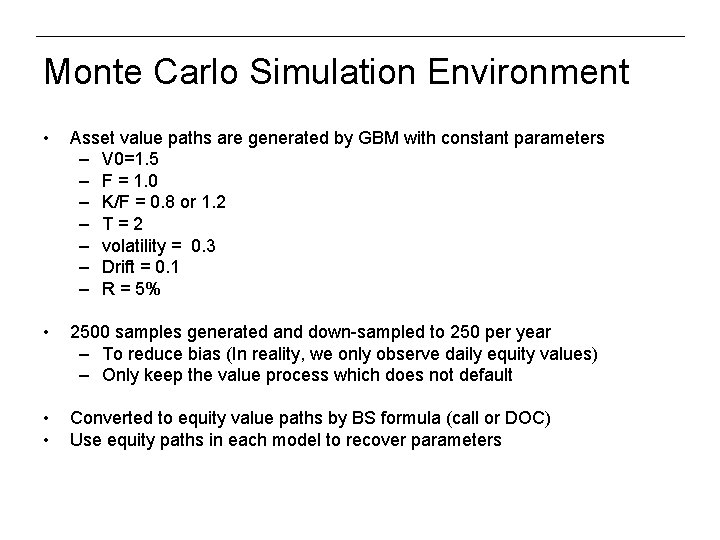 Monte Carlo Simulation Environment

• Asset value paths are generated by GBM with constant parameters
  – V0=1.5
  – F = 1.0
  – K/F = 0.8 or 1.2
  – T = 2
  – volatility = 0.3
  – Drift = 0.1
  – R = 5%

• 2500 samples generated and down-sampled to 250 per year
  – To reduce bias (In reality, we only observe daily equity values)
  – Only keep the value process which does not default

• Converted to equity value paths by BS formula (call or DOC)
• Use equity paths in each model to recover parameters